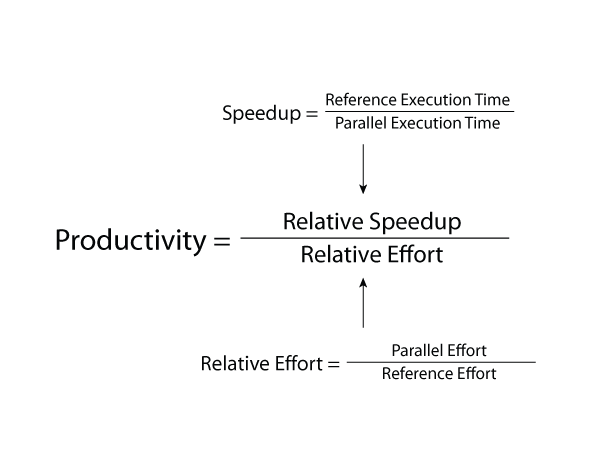 $\text{Speedup} = \frac{\text{Reference Execution Time}}{\text{Parallel Execution Time}}$

$\text{Productivity} = \frac{\text{Relative Speedup}}{\text{Relative Effort}}$

$\text{Relative Effort} = \frac{\text{Parallel Effort}}{\text{Reference Effort}}$